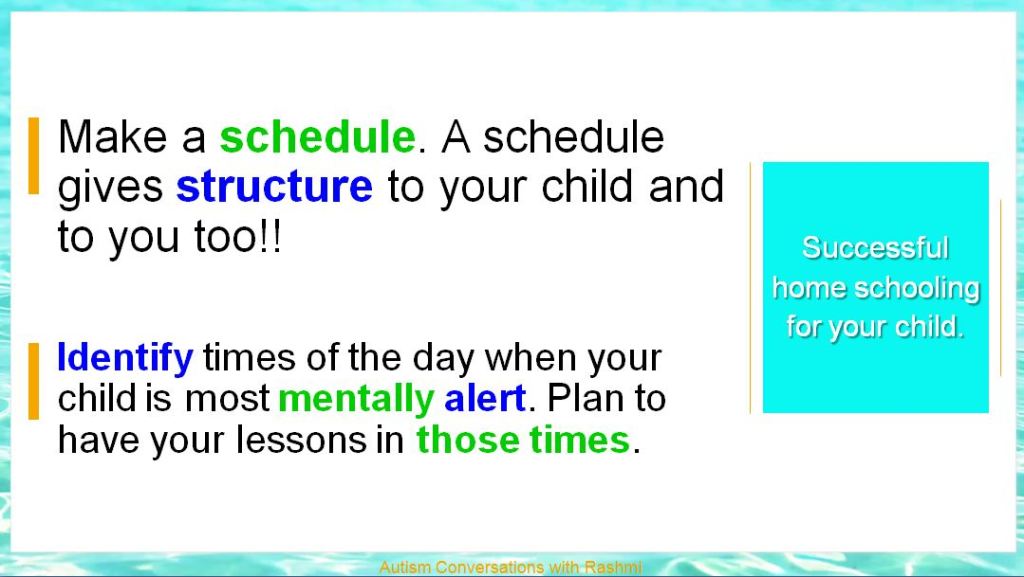 Make a schedule. A schedule gives structure to your child and to you too!!

Identify times of the day when your child is most mentally alert. Plan to have your lessons in those times.

Successful home schooling for your child.

Autism Conversations with Rashmi